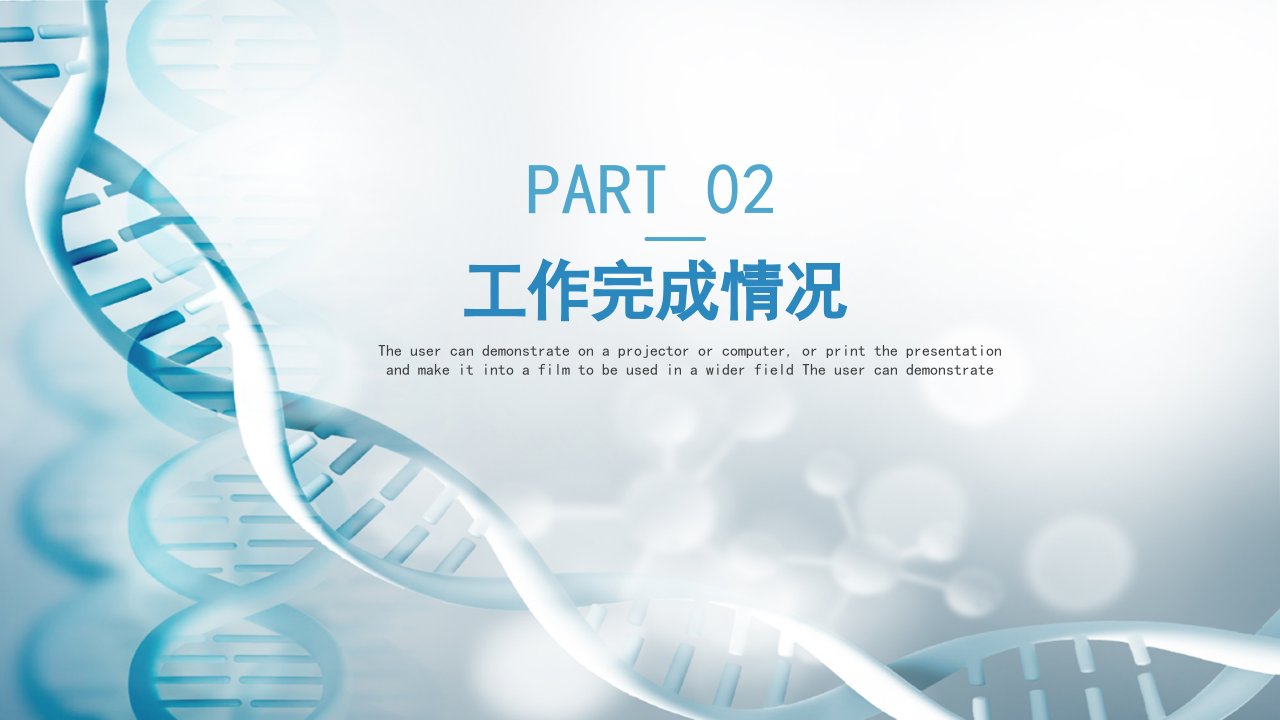 PART 02

工作完成情况

The user can demonstrate on a projector or computer, or print the presentation and make it into a film to be used in a wider field The user can demonstrate